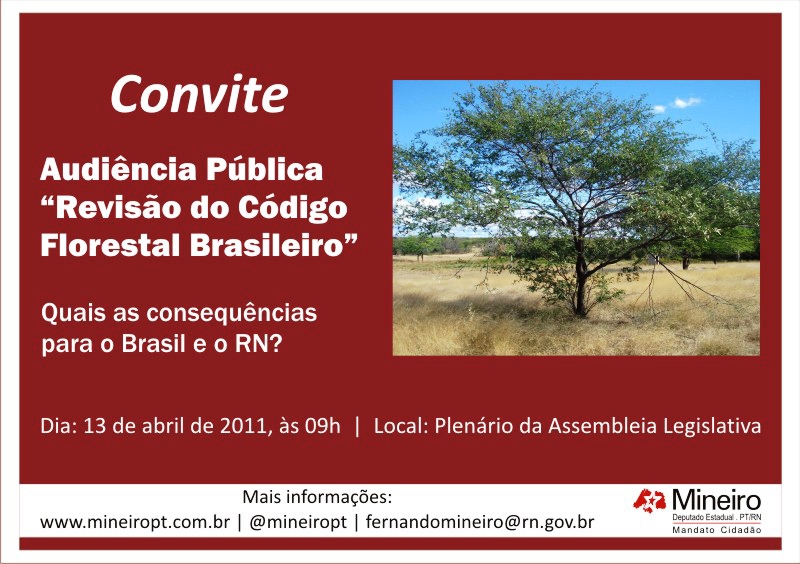 Convite

Audiência Pública
“Revisão do Código Florestal Brasileiro”

Quais as consequências para o Brasil e o RN?

Dia: 13 de abril de 2011, às 09h | Local: Plenário da Assembleia Legislativa

Mais informações:
www.mineiropt.com.br | @mineiropt | fernandomineiro@rn.gov.br

Mineiro
Deputado Estadual . PT/RN
Mandato Cidadão